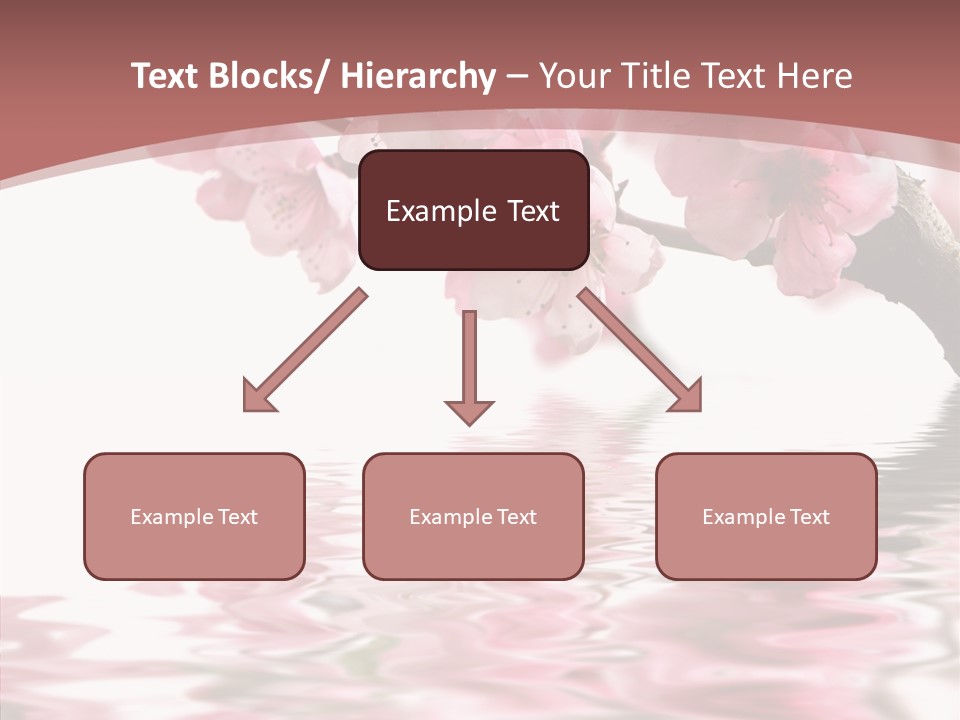 Text Blocks/ Hierarchy – Your Title Text Here

Example Text

Example Text

Example Text

Example Text